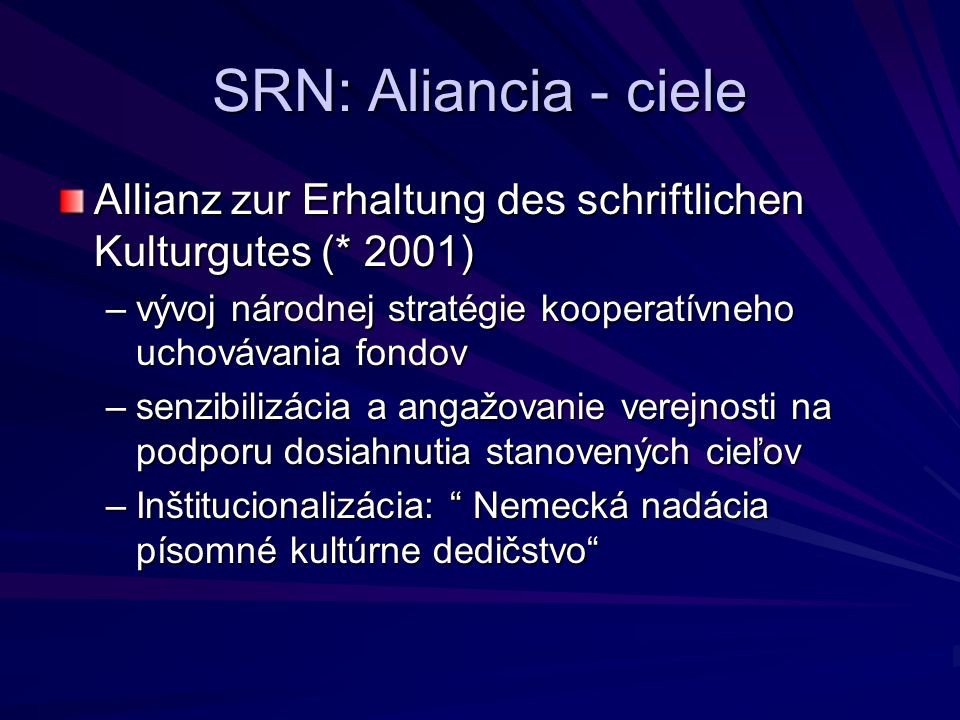 SRN: Aliancia - ciele

Allianz zur Erhaltung des schriftlichen Kulturgutes (* 2001)

– vývoj národnej stratégie kooperatívneho uchovávania fondov

– senzibilizácia a angažovanie verejnosti na podporu dosiahnutia stanovených cieľov

– Inštitucionalizácia: “ Nemecká nadácia písomné kultúrne dedičstvo“